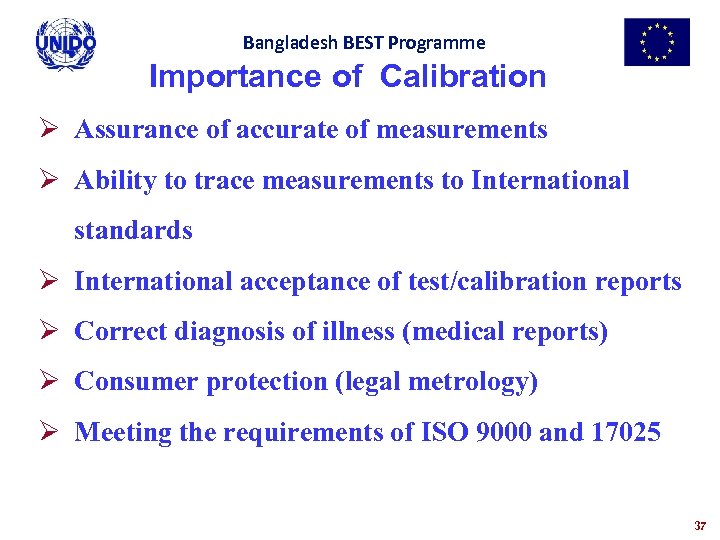 UNIDO

Bangladesh BEST Programme

Importance of Calibration

➢ Assurance of accurate of measurements

➢ Ability to trace measurements to International standards

➢ International acceptance of test/calibration reports

➢ Correct diagnosis of illness (medical reports)

➢ Consumer protection (legal metrology)

➢ Meeting the requirements of ISO 9000 and 17025

37